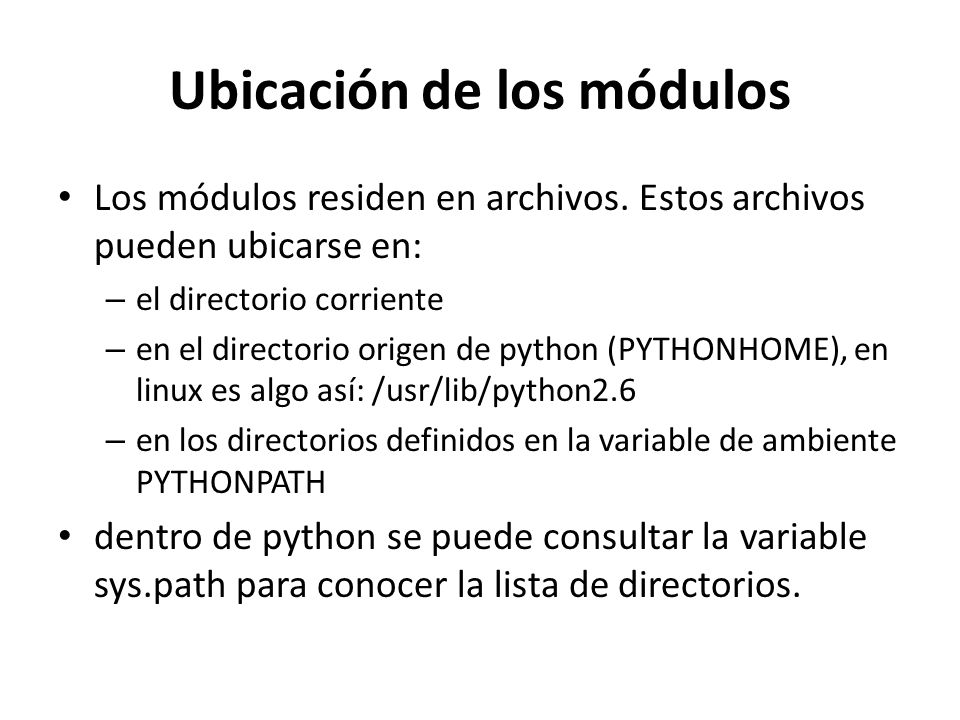 Ubicación de los módulos

• Los módulos residen en archivos. Estos archivos pueden ubicarse en:
– el directorio corriente
– en el directorio origen de python (PYTHONHOME), en linux es algo así: /usr/lib/python2.6
– en los directorios definidos en la variable de ambiente PYTHONPATH
• dentro de python se puede consultar la variable sys.path para conocer la lista de directorios.